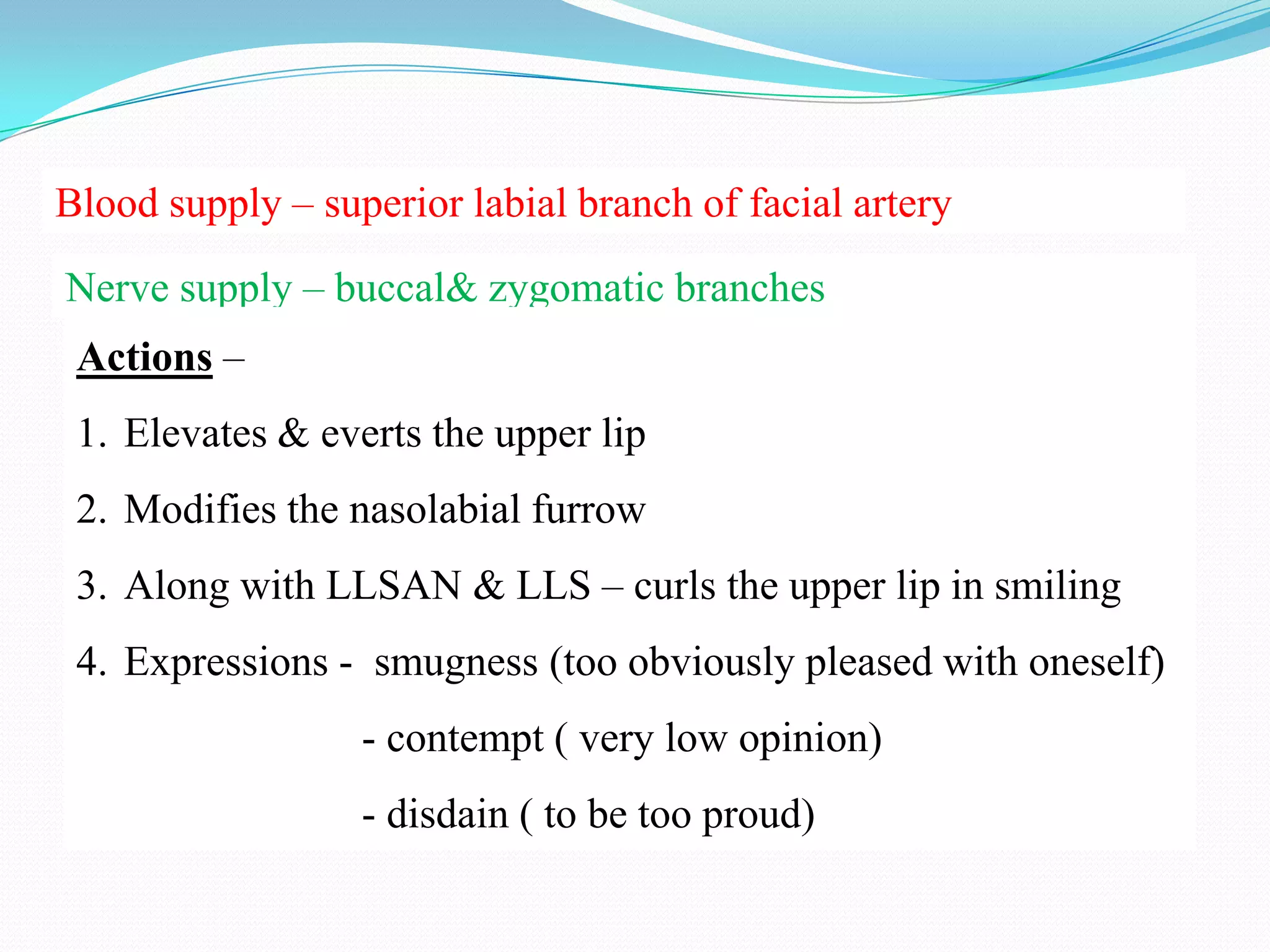 Blood supply – superior labial branch of facial artery

Nerve supply – buccal& zygomatic branches

Actions –

1. Elevates & everts the upper lip
2. Modifies the nasolabial furrow
3. Along with LLSAN & LLS – curls the upper lip in smiling
4. Expressions - smugness (too obviously pleased with oneself)

- contempt ( very low opinion)

- disdain ( to be too proud)